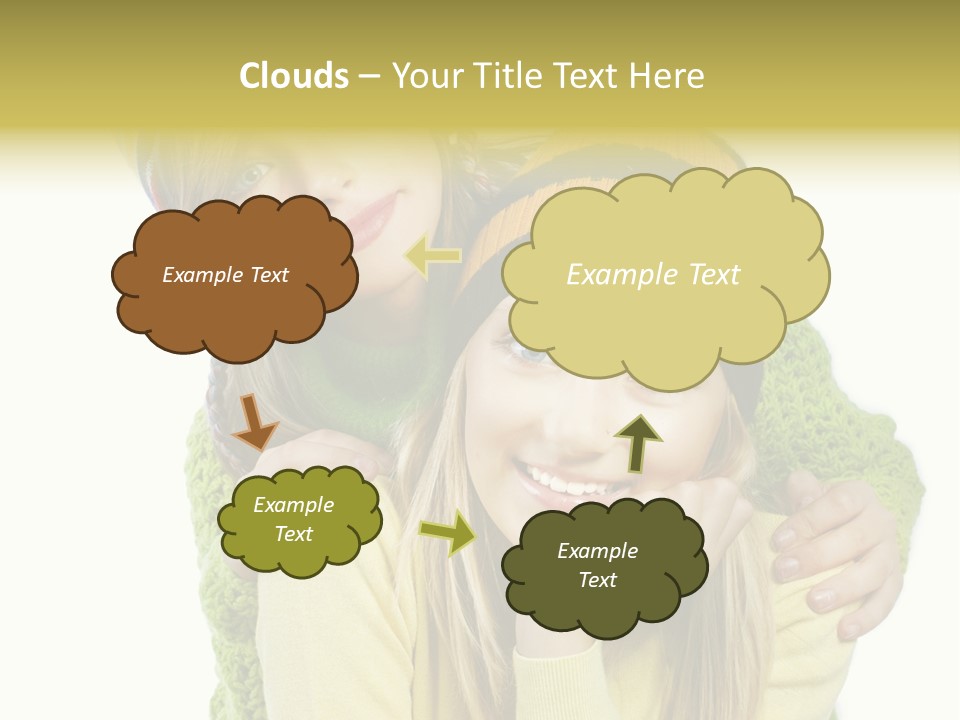 Clouds – Your Title Text Here

Example Text

Example Text

Example Text

Example Text